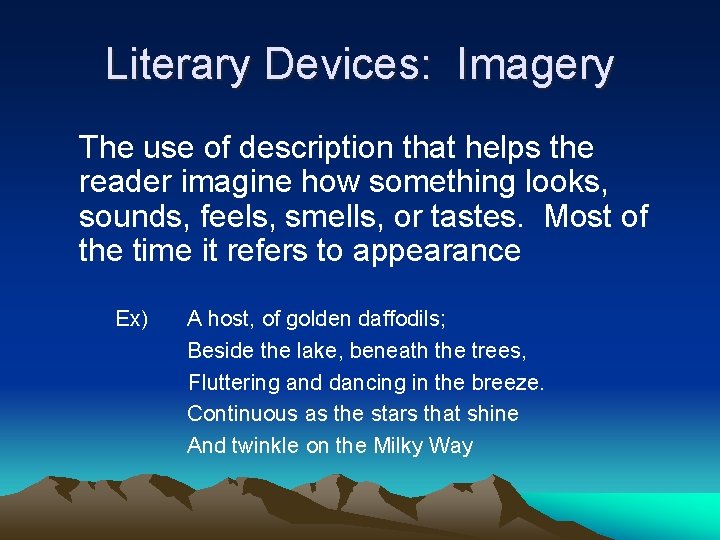 Literary Devices: Imagery

The use of description that helps the reader imagine how something looks, sounds, feels, smells, or tastes. Most of the time it refers to appearance

Ex) A host, of golden daffodils;
Beside the lake, beneath the trees,
Fluttering and dancing in the breeze.
Continuous as the stars that shine
And twinkle on the Milky Way